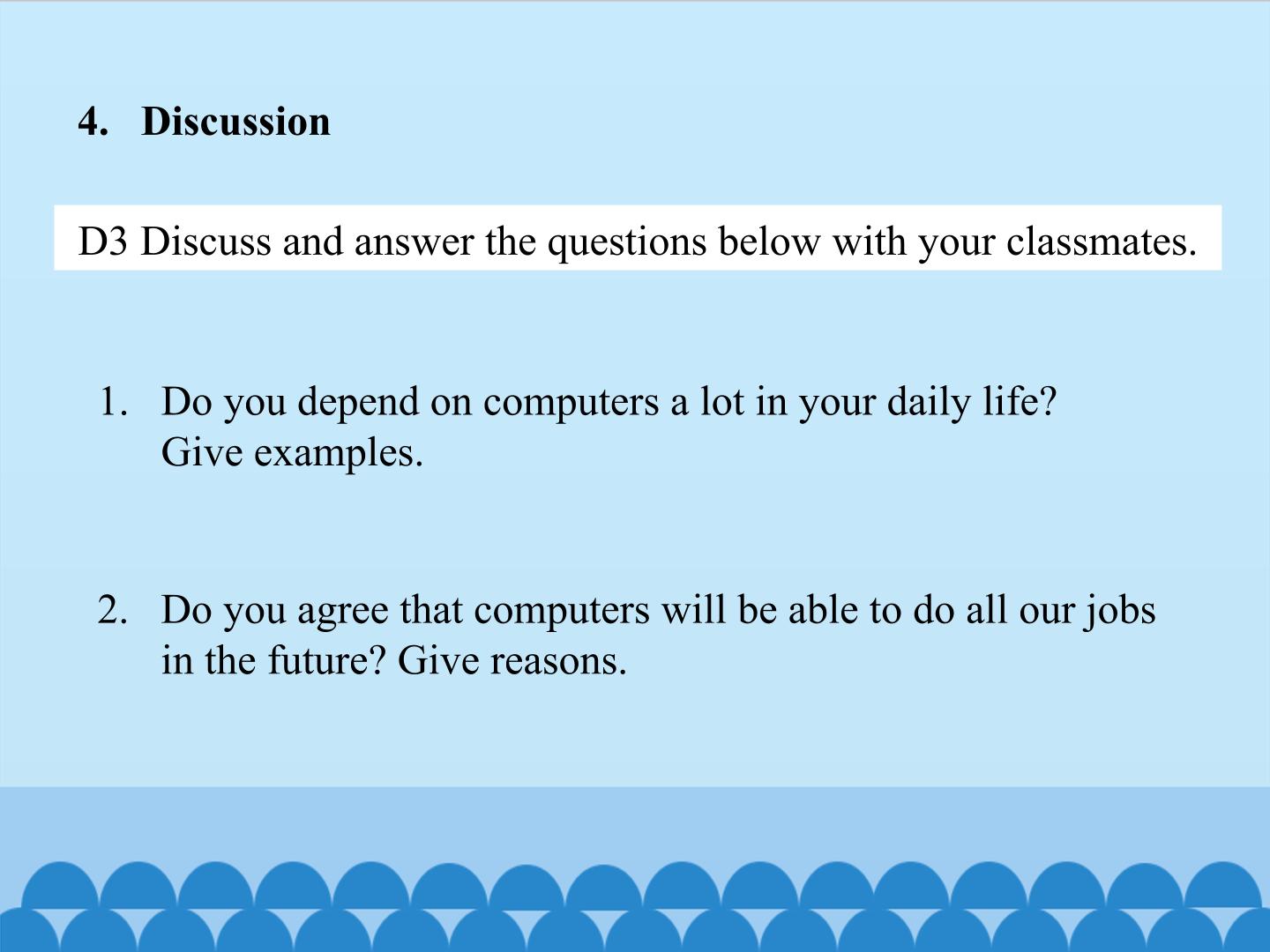 4. Discussion

D3 Discuss and answer the questions below with your classmates.

1. Do you depend on computers a lot in your daily life? Give examples.

2. Do you agree that computers will be able to do all our jobs in the future? Give reasons.